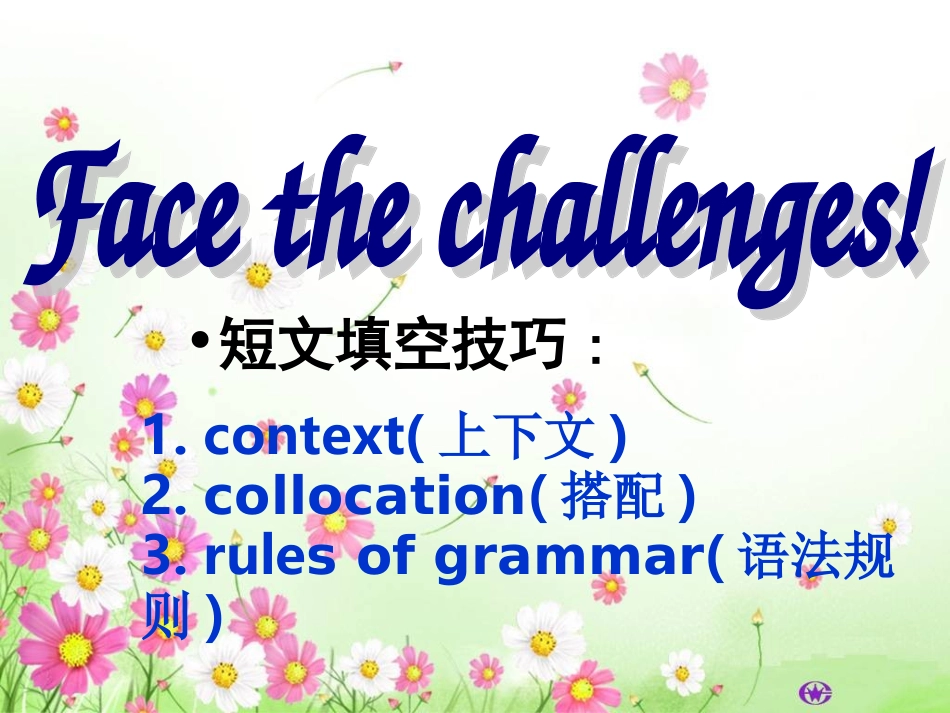 Face the challenges!

• 短文填空技巧：

1. context(上下文)
2. collocation(搭配)
3. rules of grammar(语法规则)